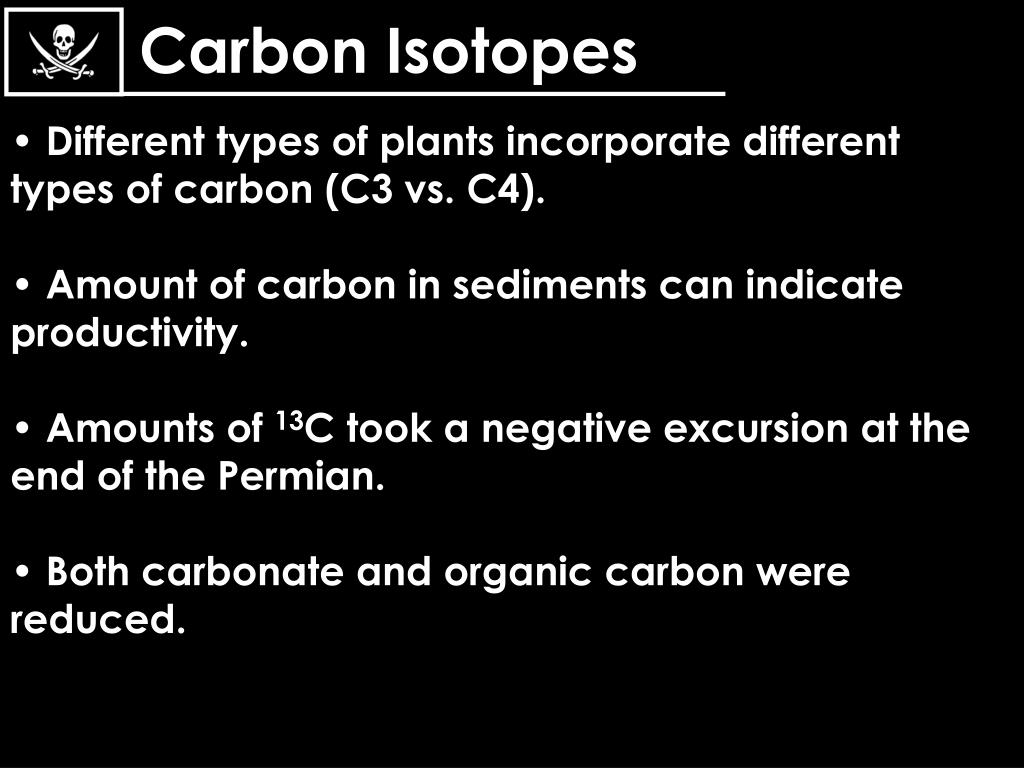 Carbon Isotopes

• Different types of plants incorporate different types of carbon (C3 vs. C4).

• Amount of carbon in sediments can indicate productivity.

• Amounts of $^{13}C$ took a negative excursion at the end of the Permian.

• Both carbonate and organic carbon were reduced.